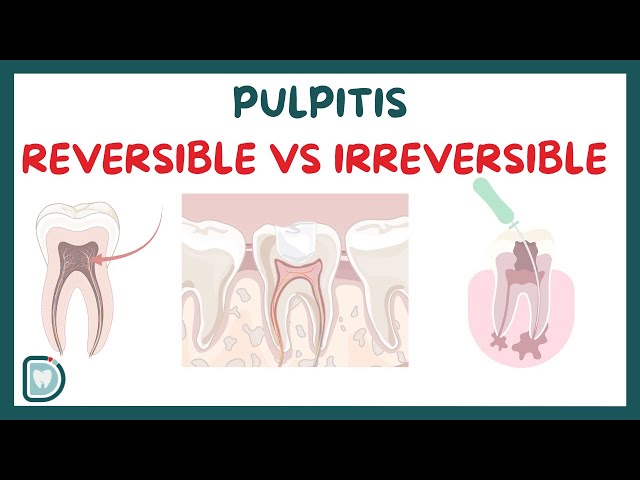 PULPITIS
REVERSIBLE VS IRREVERSIBLE